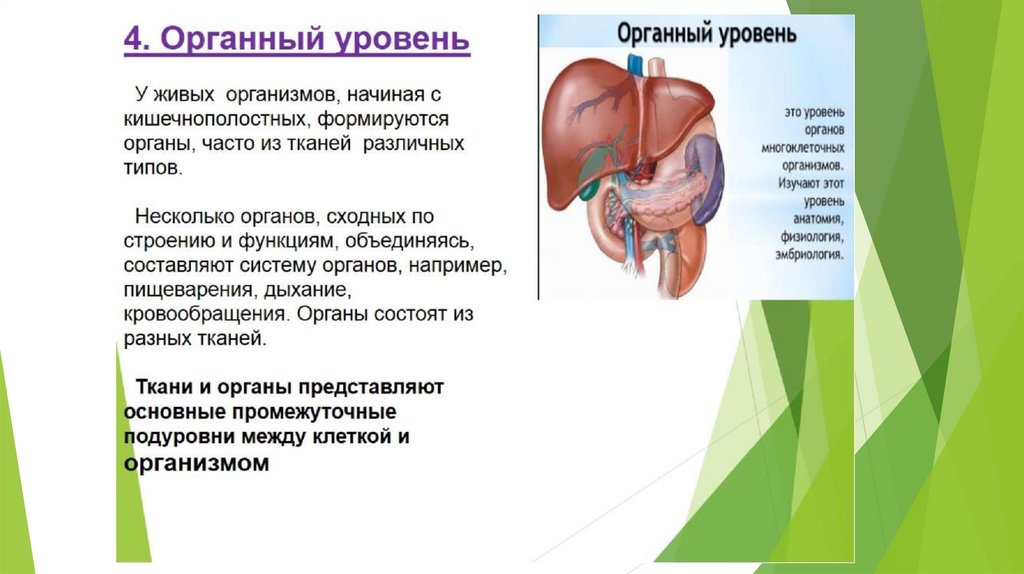 4. Органный уровень

У живых организмов, начиная с кишечнополостных, формируются органы, часто из тканей различных типов.

Несколько органов, сходных по строению и функциям, объединяясь, составляют систему органов, например, пищеварения, дыхание, кровообращения. Органы состоят из разных тканей.

Ткани и органы представляют основные промежуточные подуровни между клеткой и организмом

Органный уровень

это уровень органов многоклеточных организмов. Изучают этот уровень анатомия, физиология, эмбриология.